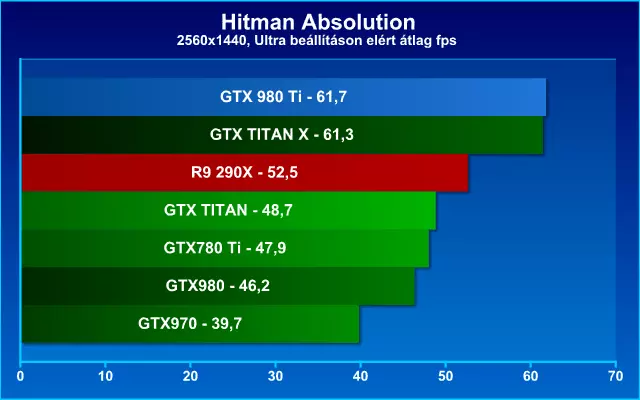 Hitman Absolution
2560x1440, Ultra beállításon elért átlag fps

GTX 980 Ti - 61,7
GTX TITAN X - 61,3
R9 290X - 52,5
GTX TITAN - 48,7
GTX780 Ti - 47,9
GTX980 - 46,2
GTX970 - 39,7

0 10 20 30 40 50 60 70